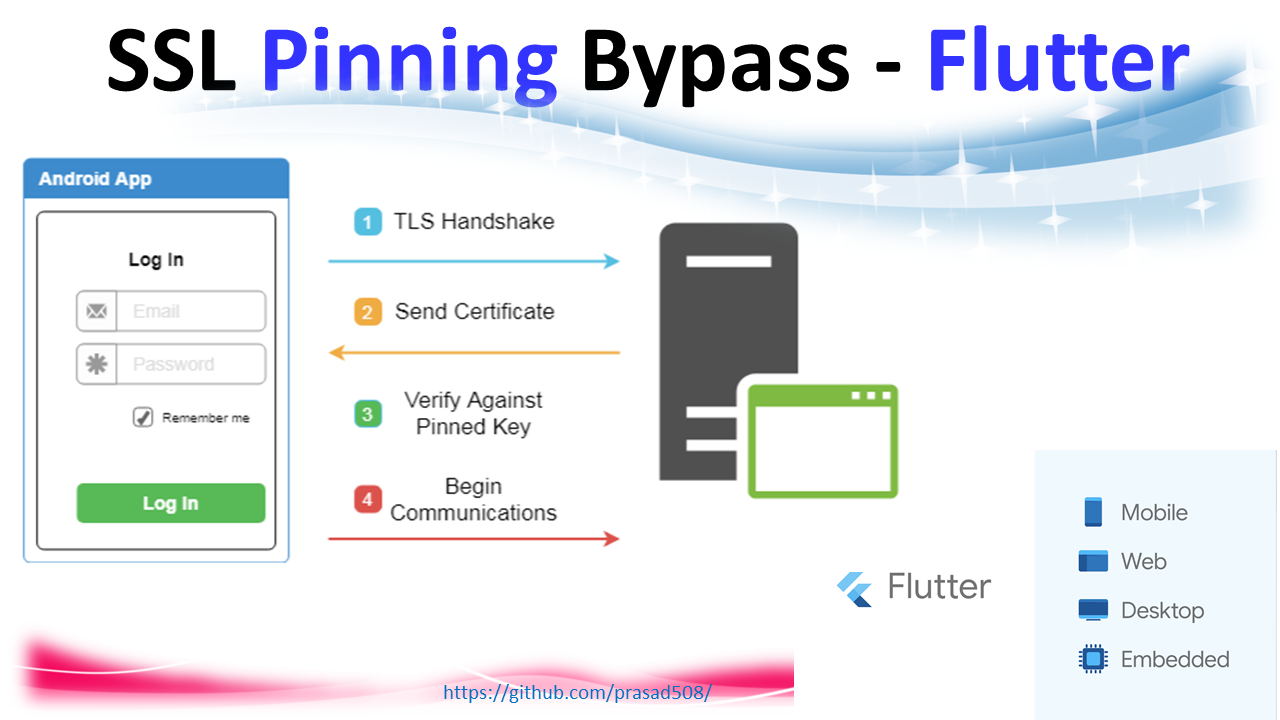 SSL Pinning Bypass - Flutter

Android App

Log In

Email

Password

Remember me

Log In

1 TLS Handshake

2 Send Certificate

3 Verify Against Pinned Key

4 Begin Communications

Flutter

Mobile

Web

Desktop

Embedded

https://github.com/prasad508/